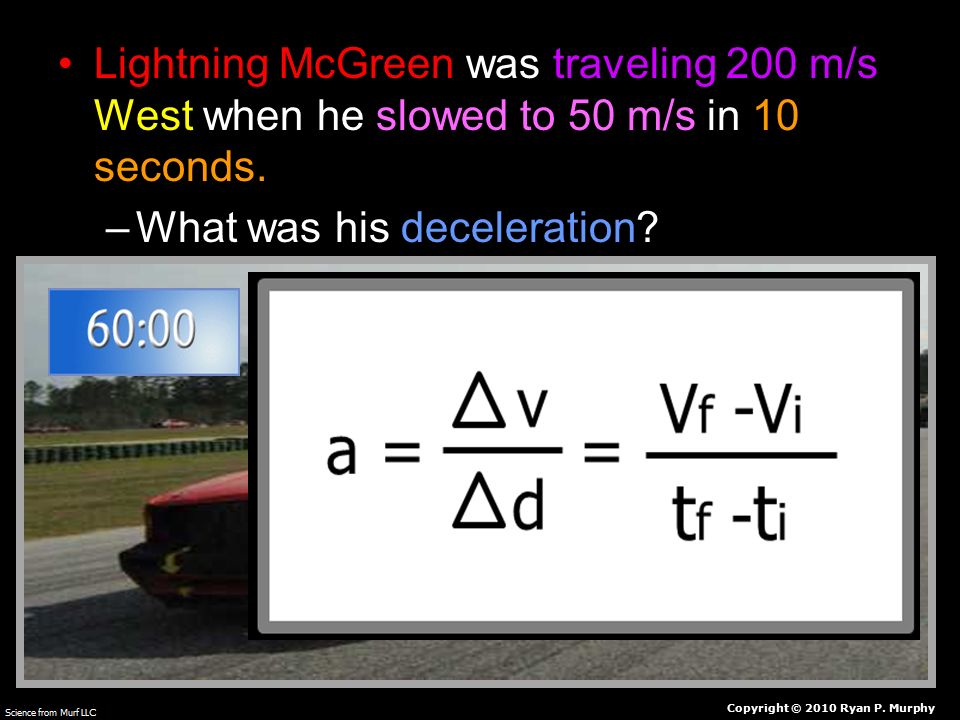 • Lightning McGreen was traveling 200 m/s West when he slowed to 50 m/s in 10 seconds.

– What was his deceleration?

60:00

$a = \frac{\Delta v}{\Delta d} = \frac{V_f - V_i}{t_f - t_i}$

Science from Murf LLC

Copyright © 2010 Ryan P. Murphy